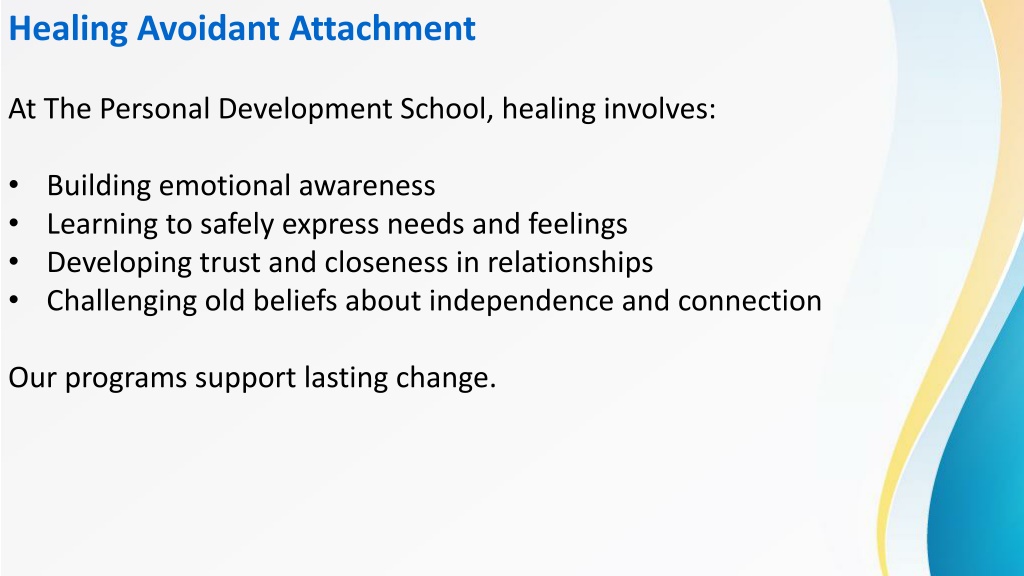 Healing Avoidant Attachment

At The Personal Development School, healing involves:

• Building emotional awareness
• Learning to safely express needs and feelings
• Developing trust and closeness in relationships
• Challenging old beliefs about independence and connection

Our programs support lasting change.